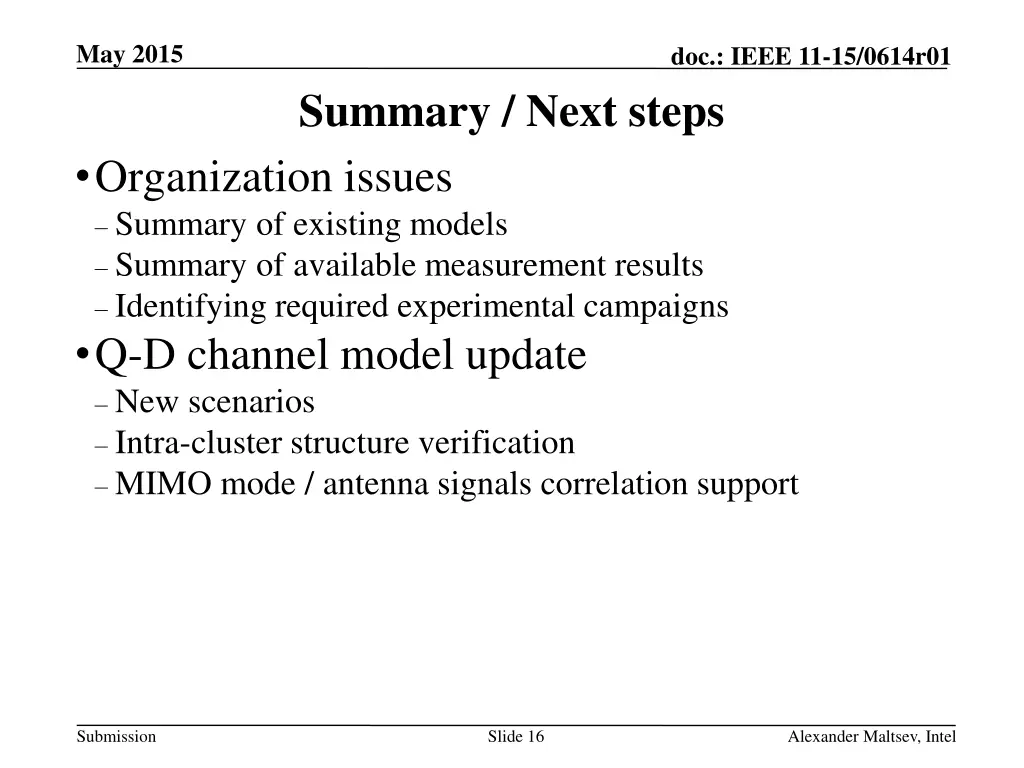 May 2015

doc.: IEEE 11-15/0614r01

Summary / Next steps

• Organization issues
– Summary of existing models
– Summary of available measurement results
– Identifying required experimental campaigns

• Q-D channel model update
– New scenarios
– Intra-cluster structure verification
– MIMO mode / antenna signals correlation support

Submission

Slide 16

Alexander Maltsev, Intel